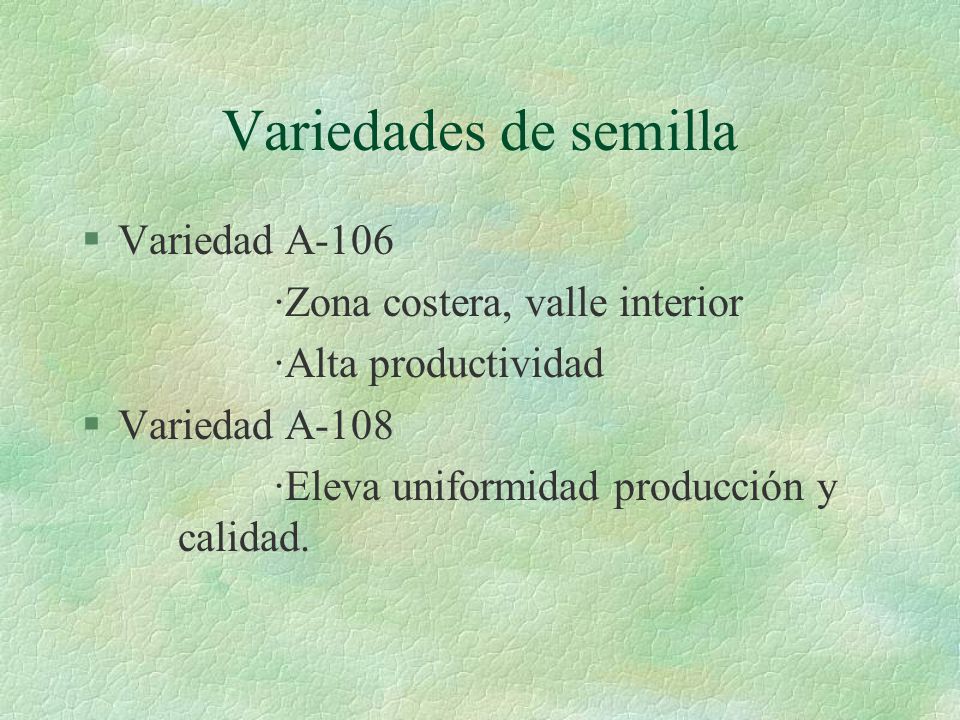 Variedades de semilla

§ Variedad A-106

·Zona costera, valle interior

·Alta productividad

§ Variedad A-108

·Eleva uniformidad producción y calidad.